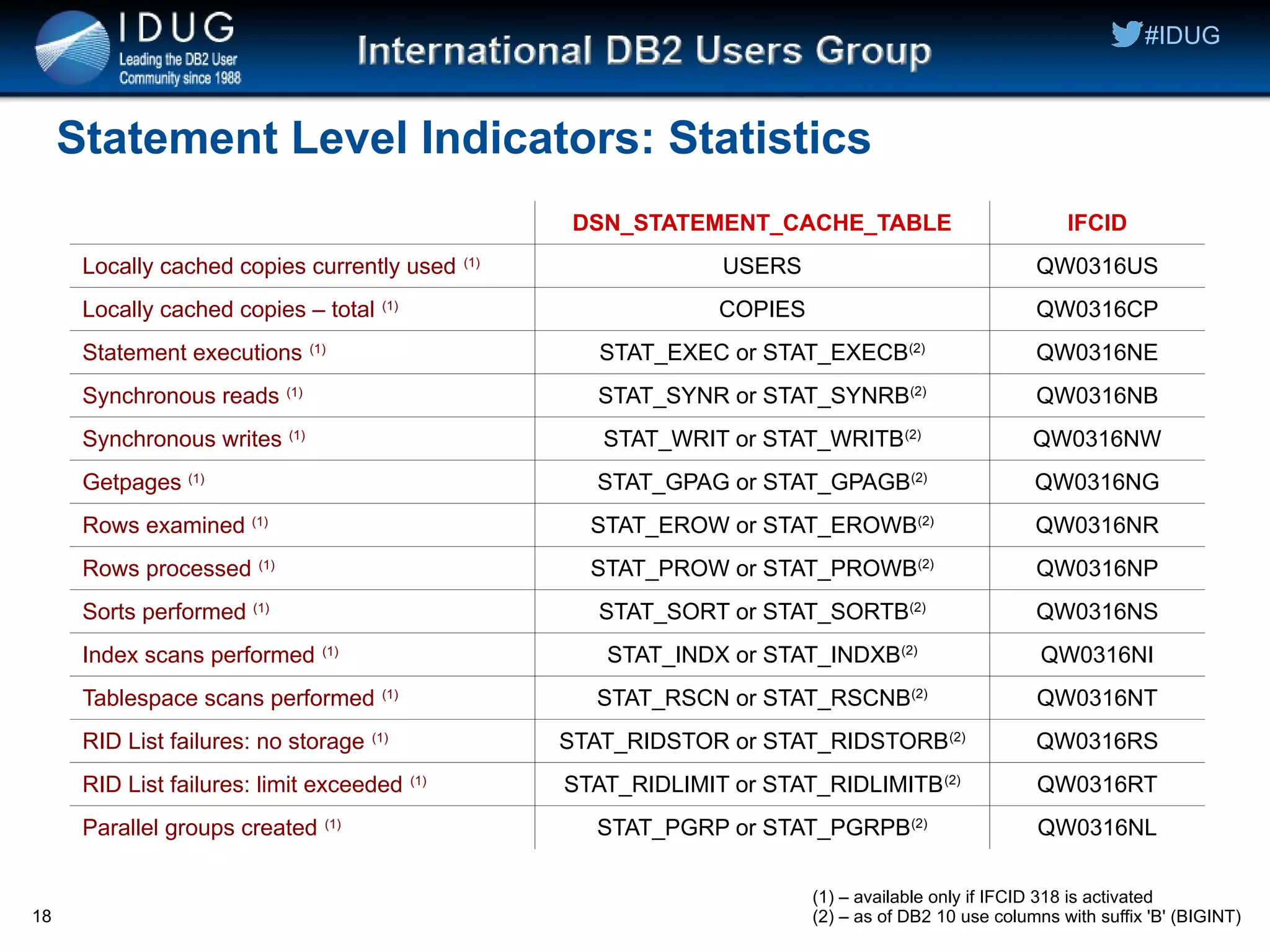 IDUG
Leading the DB2 User Community since 1988

International DB2 Users Group

#IDUG

Statement Level Indicators: Statistics

| | DSN_STATEMENT_CACHE_TABLE | IFCID |
|---|---|---|
| Locally cached copies currently used $^{(1)}$ | USERS | QW0316US |
| Locally cached copies – total $^{(1)}$ | COPIES | QW0316CP |
| Statement executions $^{(1)}$ | STAT_EXEC or STAT_EXECB$^{(2)}$ | QW0316NE |
| Synchronous reads $^{(1)}$ | STAT_SYNR or STAT_SYNRB$^{(2)}$ | QW0316NB |
| Synchronous writes $^{(1)}$ | STAT_WRIT or STAT_WRITB$^{(2)}$ | QW0316NW |
| Getpages $^{(1)}$ | STAT_GPAG or STAT_GPAGB$^{(2)}$ | QW0316NG |
| Rows examined $^{(1)}$ | STAT_EROW or STAT_EROWB$^{(2)}$ | QW0316NR |
| Rows processed $^{(1)}$ | STAT_PROW or STAT_PROWB$^{(2)}$ | QW0316NP |
| Sorts performed $^{(1)}$ | STAT_SORT or STAT_SORTB$^{(2)}$ | QW0316NS |
| Index scans performed $^{(1)}$ | STAT_INDX or STAT_INDXB$^{(2)}$ | QW0316NI |
| Tablespace scans performed $^{(1)}$ | STAT_RSCN or STAT_RSCNB$^{(2)}$ | QW0316NT |
| RID List failures: no storage $^{(1)}$ | STAT_RIDSTOR or STAT_RIDSTORB$^{(2)}$ | QW0316RS |
| RID List failures: limit exceeded $^{(1)}$ | STAT_RIDLIMIT or STAT_RIDLIMITB$^{(2)}$ | QW0316RT |
| Parallel groups created $^{(1)}$ | STAT_PGRP or STAT_PGRPB$^{(2)}$ | QW0316NL |

18

(1) – available only if IFCID 318 is activated
(2) – as of DB2 10 use columns with suffix 'B' (BIGINT)